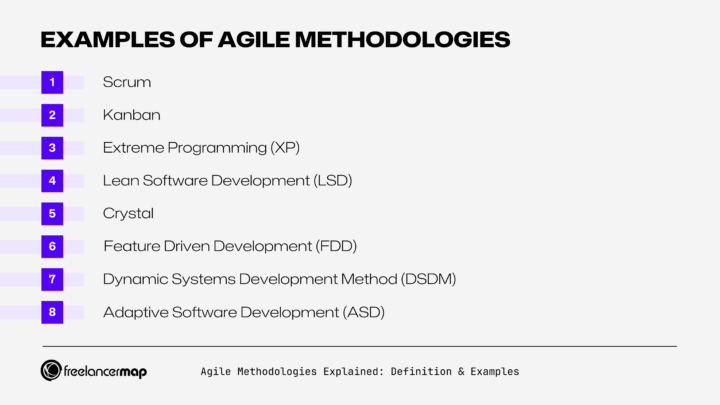 EXAMPLES OF AGILE METHODOLOGIES

1 Scrum

2 Kanban

3 Extreme Programming (XP)

4 Lean Software Development (LSD)

5 Crystal

6 Feature Driven Development (FDD)

7 Dynamic Systems Development Method (DSDM)

8 Adaptive Software Development (ASD)

freelancermap

Agile Methodologies Explained: Definition & Examples